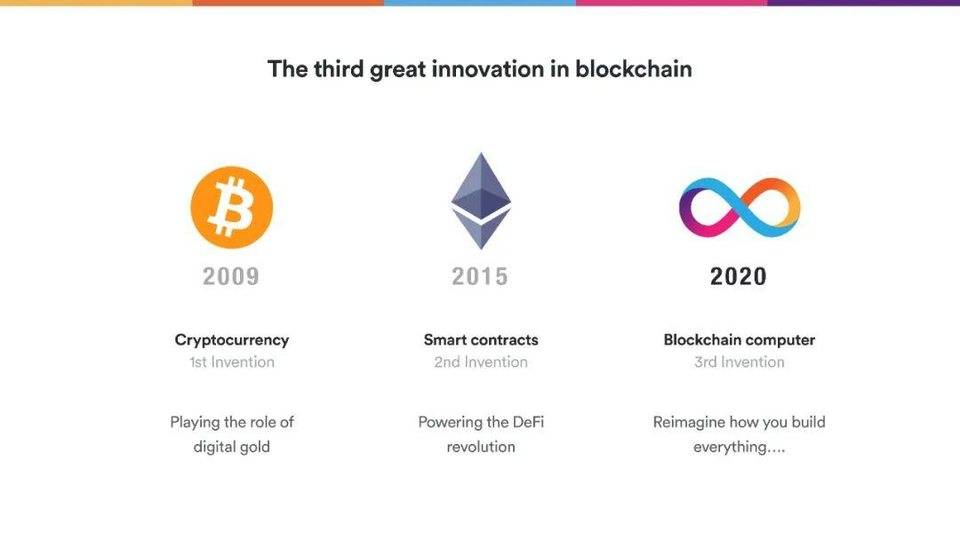 The third great innovation in blockchain

2009

Cryptocurrency
1st Invention

Playing the role of digital gold

2015

Smart contracts
2nd Invention

Powering the DeFi revolution

2020

Blockchain computer
3rd Invention

Reimagine how you build everything....